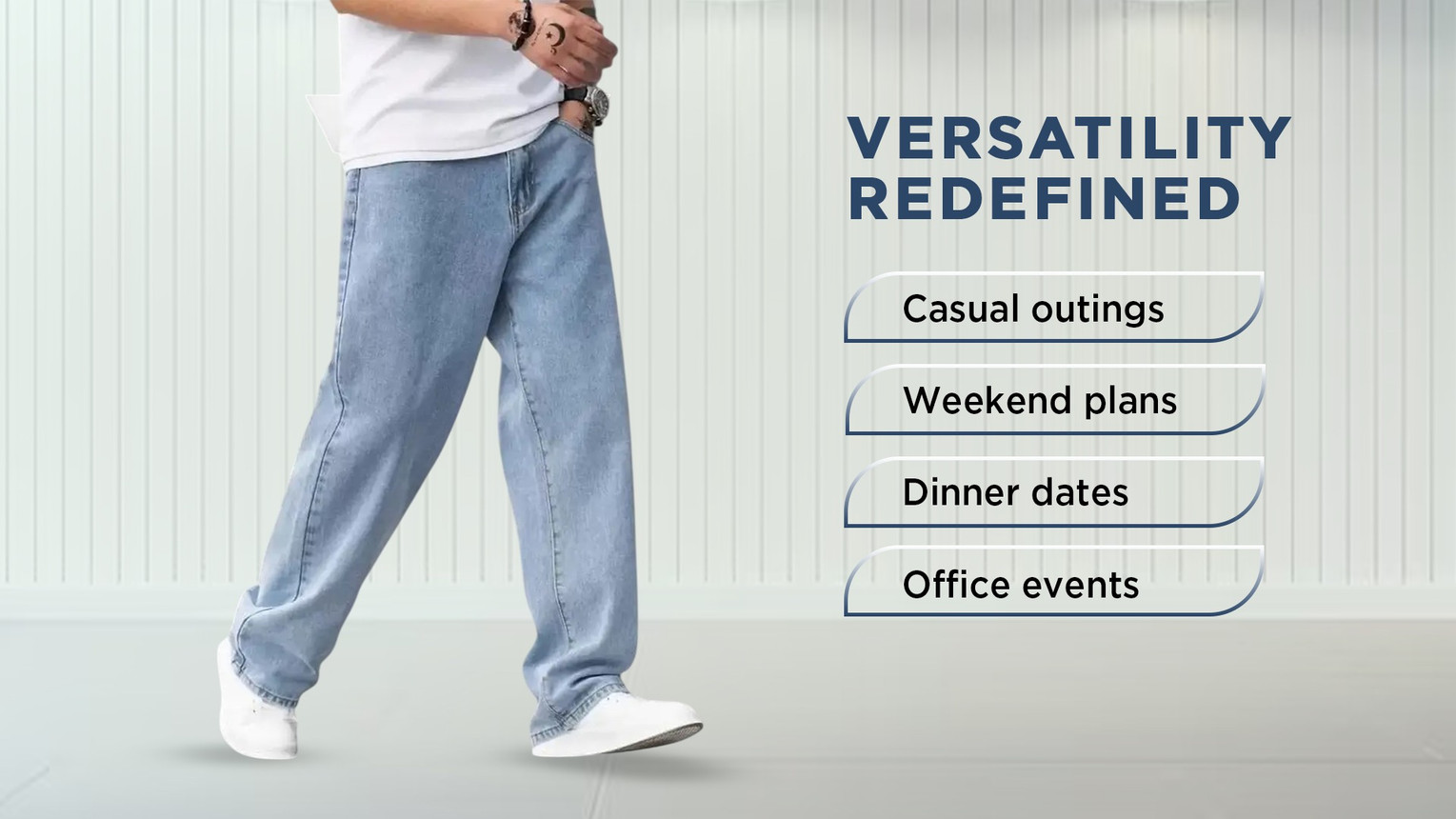 VERSATILITY REDEFINED

Casual outings

Weekend plans

Dinner dates

Office events